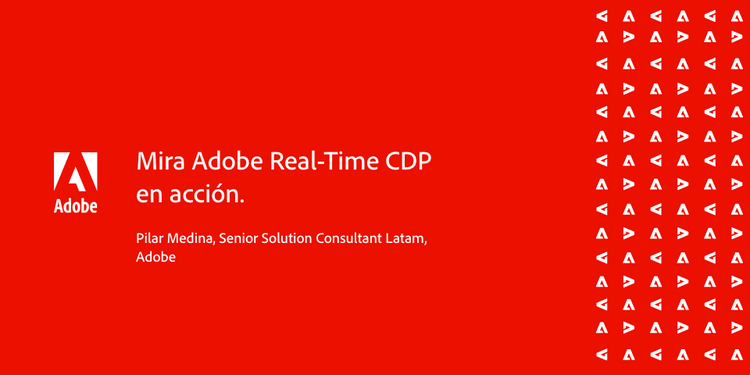 Adobe

Mira Adobe Real-Time CDP en acción.

Pilar Medina, Senior Solution Consultant Latam, Adobe